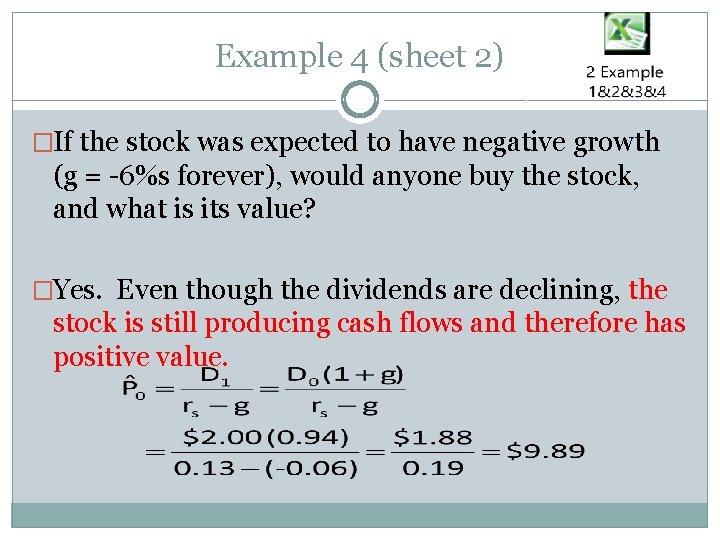 Example 4 (sheet 2)

2 Example 1&2&3&4

□If the stock was expected to have negative growth (g = -6%s forever), would anyone buy the stock, and what is its value?

□Yes. Even though the dividends are declining, the stock is still producing cash flows and therefore has positive value.

$\hat{P}_0 = \frac{D_1}{r_s - g} = \frac{D_0(1+g)}{r_s - g}$

$= \frac{\$2.00(0.94)}{0.13-(-0.06)} = \frac{\$1.88}{0.19} = \$9.89$